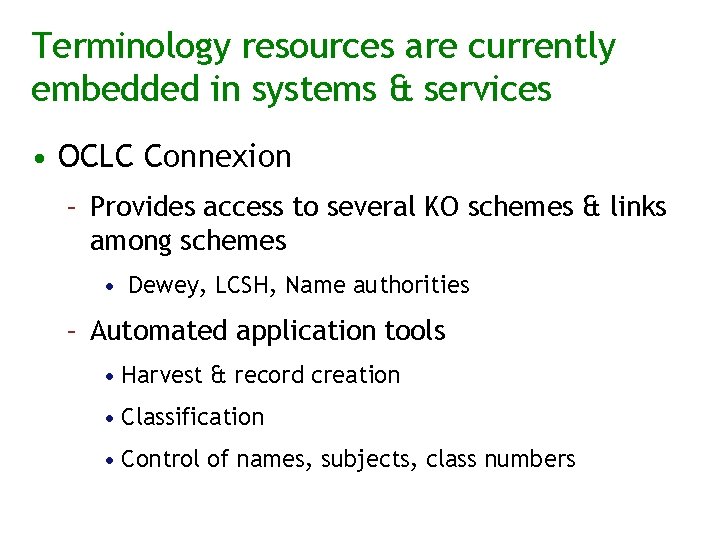 Terminology resources are currently embedded in systems & services

• OCLC Connexion

– Provides access to several KO schemes & links among schemes

• Dewey, LCSH, Name authorities

– Automated application tools

• Harvest & record creation

• Classification

• Control of names, subjects, class numbers